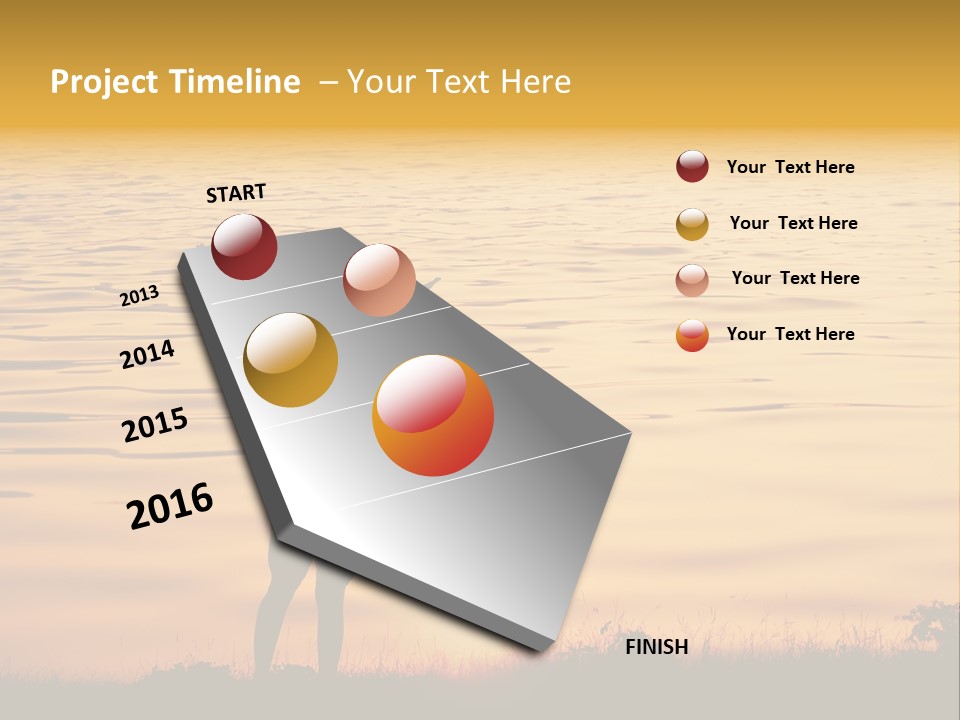 Project Timeline – Your Text Here

START

2013

2014

2015

2016

FINISH

Your Text Here

Your Text Here

Your Text Here

Your Text Here